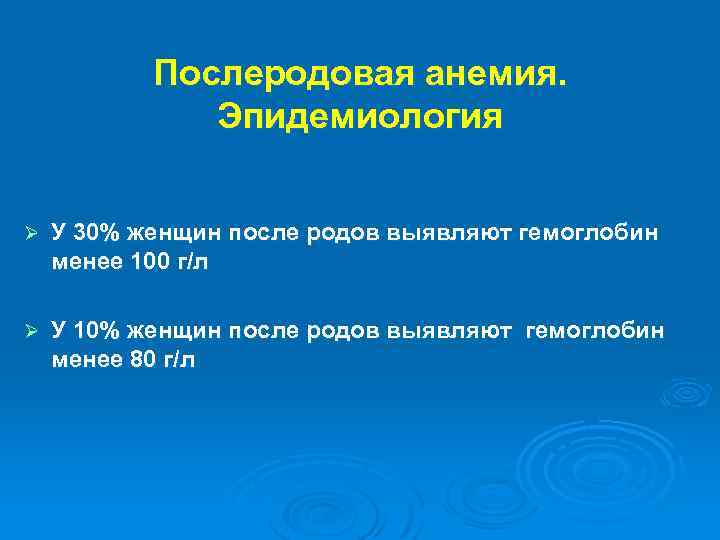 Послеродовая анемия. Эпидемиология

➢ У 30% женщин после родов выявляют гемоглобин менее 100 г/л

➢ У 10% женщин после родов выявляют гемоглобин менее 80 г/л